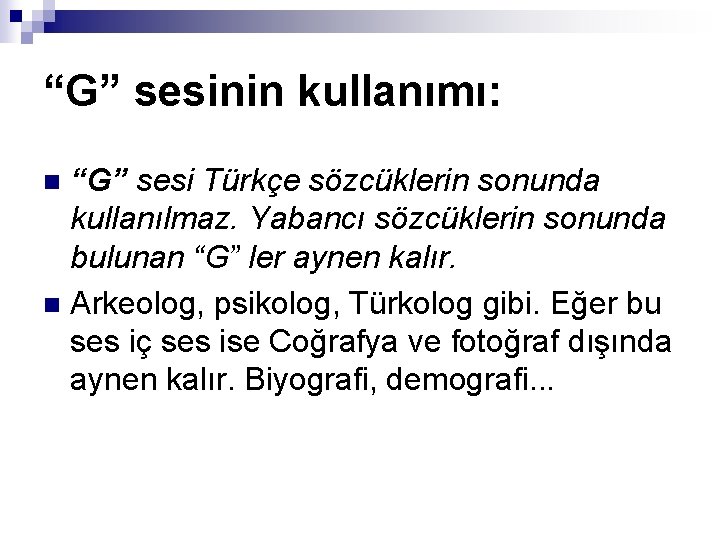 “G” sesinin kullanımı:

“G” sesi Türkçe sözcüklerin sonunda kullanılmaz. Yabancı sözcüklerin sonunda bulunan “G” ler aynen kalır.

Arkeolog, psikolog, Türkolog gibi. Eğer bu ses iç ses ise Coğrafya ve fotoğraf dışında aynen kalır. Biyografi, demografi...